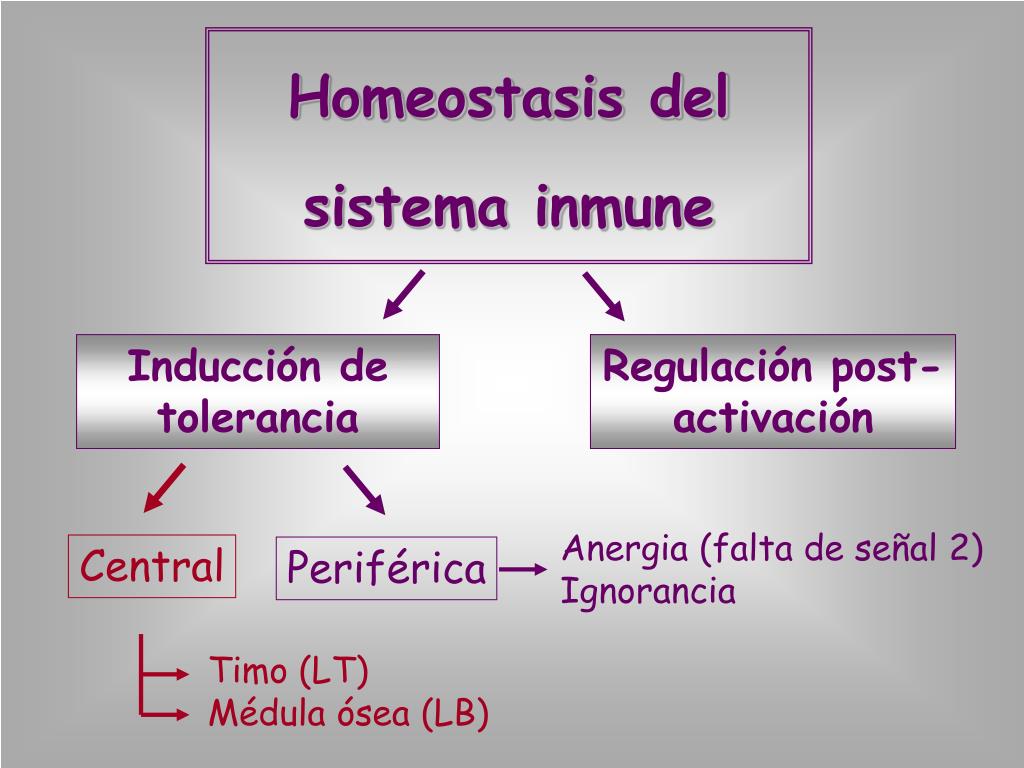 Homeostasis del sistema inmune

Inducción de tolerancia

Regulación post-activación

Central

Periférica

Anergia (falta de señal 2)
Ignorancia

Timo (LT)
Médula ósea (LB)